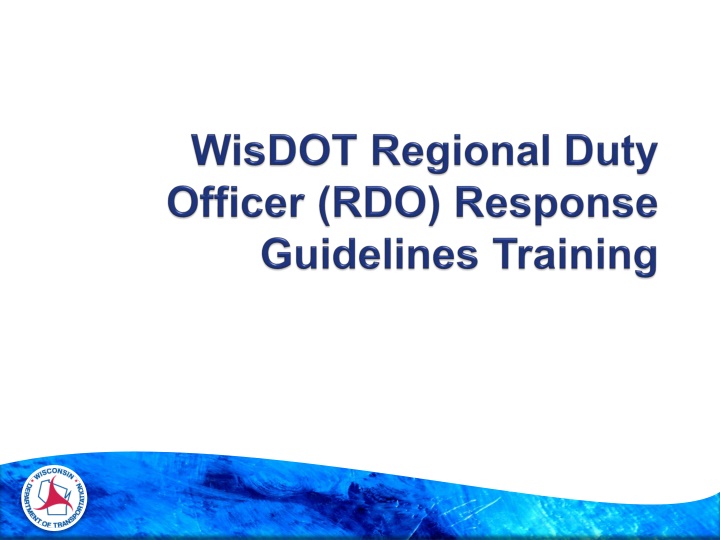 WisDOT Regional Duty Officer (RDO) Response Guidelines Training

WISCONSIN DEPARTMENT OF TRANSPORTATION